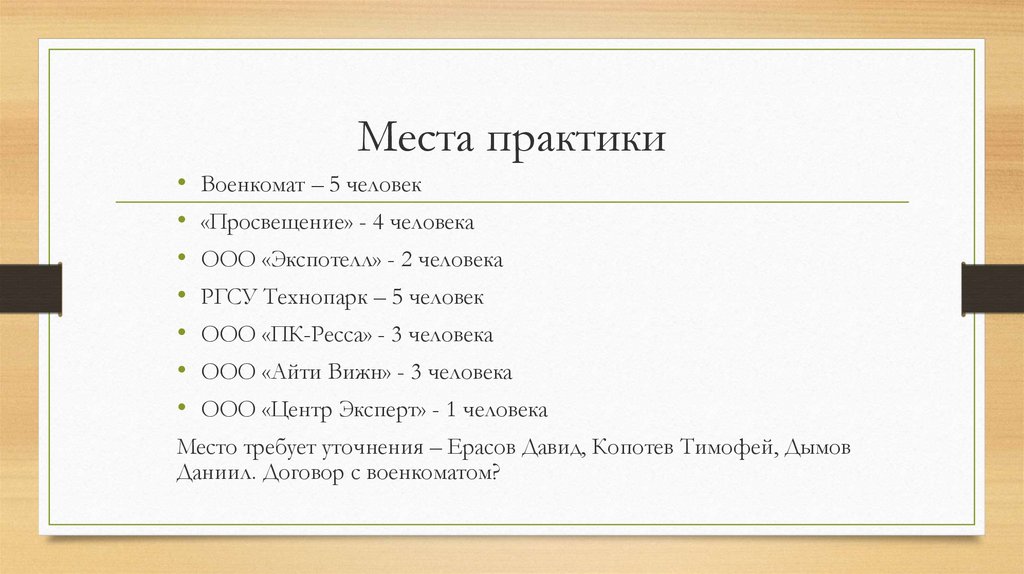 Места практики

• Военкомат – 5 человек
• «Просвещение» - 4 человека
• ООО «Экспотелл» - 2 человека
• РГСУ Технопарк – 5 человек
• ООО «ПК-Ресса» - 3 человека
• ООО «Айти Вижн» - 3 человека
• ООО «Центр Эксперт» - 1 человека

Место требует уточнения – Ерасов Давид, Копотев Тимофей, Дымов Даниил. Договор с военкоматом?